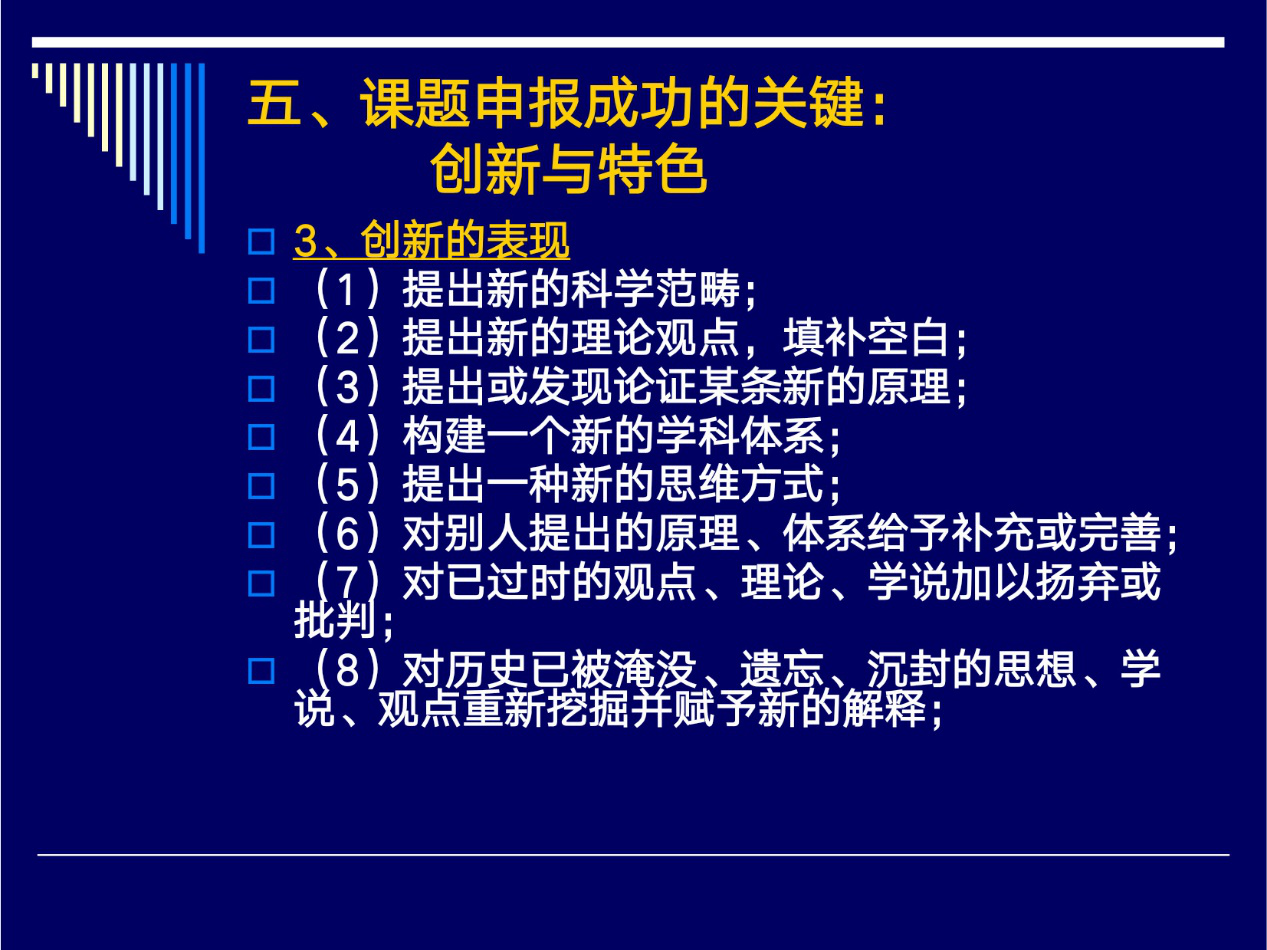 五、课题申报成功的关键：
创新与特色

3、创新的表现

（1）提出新的科学范畴；

（2）提出新的理论观点，填补空白；

（3）提出或发现论证某条新的原理；

（4）构建一个新的学科体系；

（5）提出一种新的思维方式；

（6）对别人提出的原理、体系给予补充或完善；

（7）对已过时的观点、理论、学说加以扬弃或批判；

（8）对历史已被淹没、遗忘、沉封的思想、学说、观点重新挖掘并赋予新的解释；